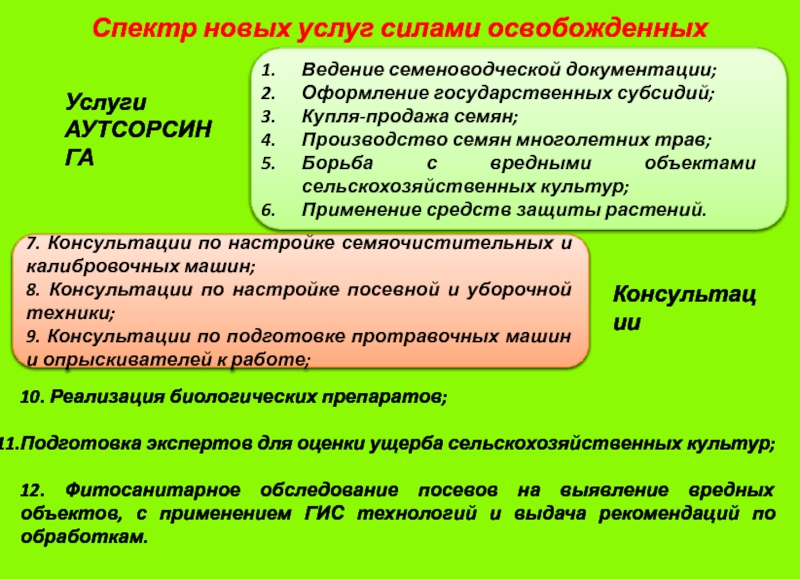 Спектр новых услуг силами освобожденных

Услуги АУТСОРСИНГА

1. Ведение семеноводческой документации;
2. Оформление государственных субсидий;
3. Купля-продажа семян;
4. Производство семян многолетних трав;
5. Борьба с вредными объектами сельскохозяйственных культур;
6. Применение средств защиты растений.

7. Консультации по настройке семяочистительных и калибровочных машин;
8. Консультации по настройке посевной и уборочной техники;
9. Консультации по подготовке протравочных машин и опрыскивателей к работе;

Консультации

10. Реализация биологических препаратов;

11.Подготовка экспертов для оценки ущерба сельскохозяйственных культур;

12. Фитосанитарное обследование посевов на выявление вредных объектов, с применением ГИС технологий и выдача рекомендаций по обработкам.